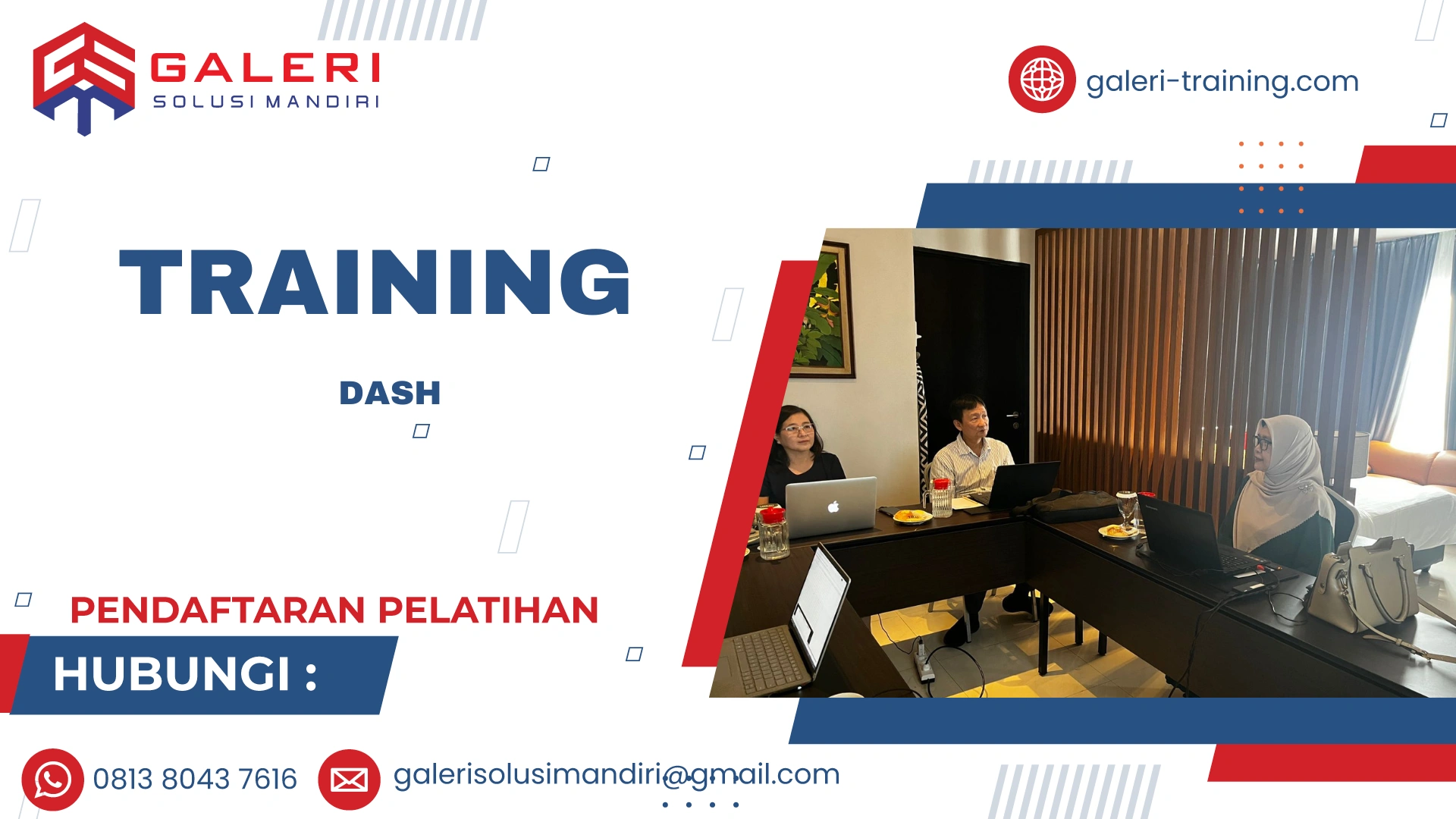 GALERI
SOLUSI MANDIRI

galeri-training.com

TRAINING

DASH

PENDAFTARAN PELATIHAN

HUBUNGI :

0813 8043 7616

galerisolusimandiri@gmail.com